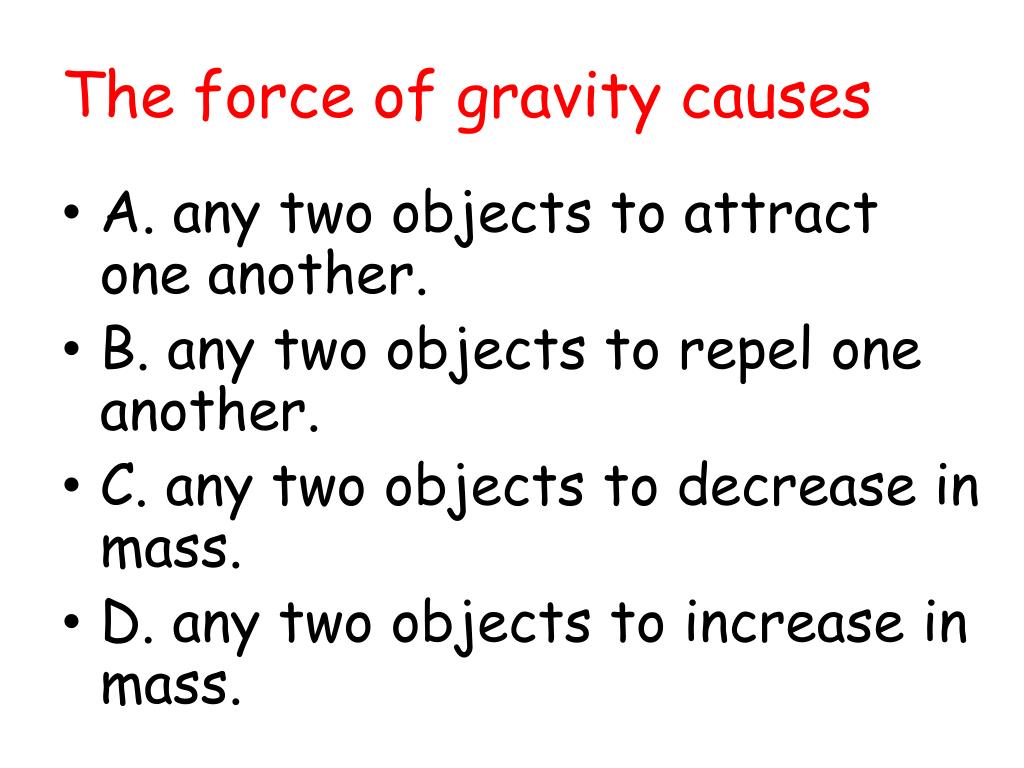 The force of gravity causes

• A. any two objects to attract one another.
• B. any two objects to repel one another.
• C. any two objects to decrease in mass.
• D. any two objects to increase in mass.